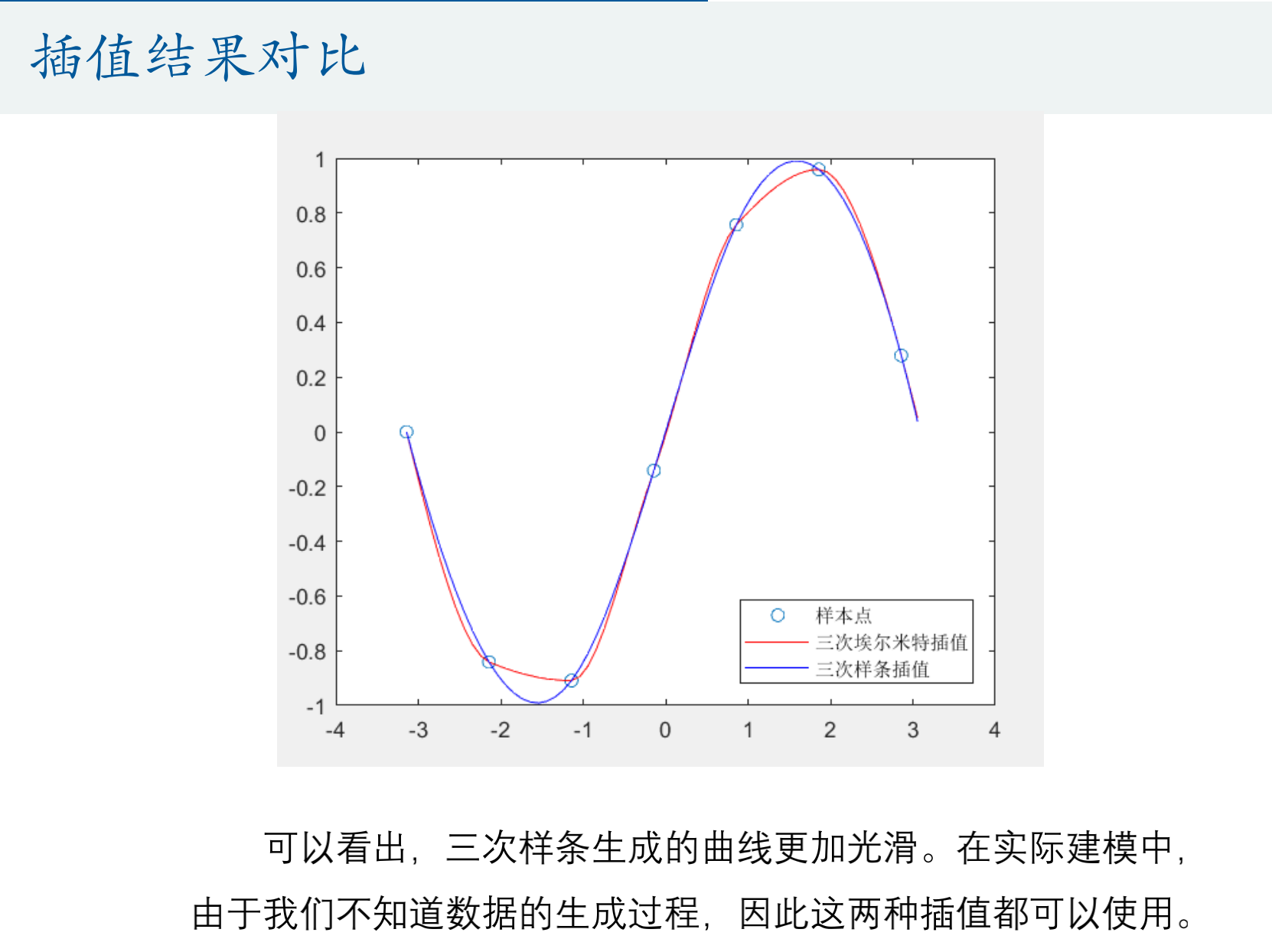 插值结果对比

1
0.8
0.6
0.4
0.2
0
-0.2
-0.4
-0.6
-0.8
-1

-4 -3 -2 -1 0 1 2 3 4

样本点
三次埃尔米特插值
三次样条插值

可以看出，三次样条生成的曲线更加光滑。在实际建模中，由于我们不知道数据的生成过程，因此这两种插值都可以使用。